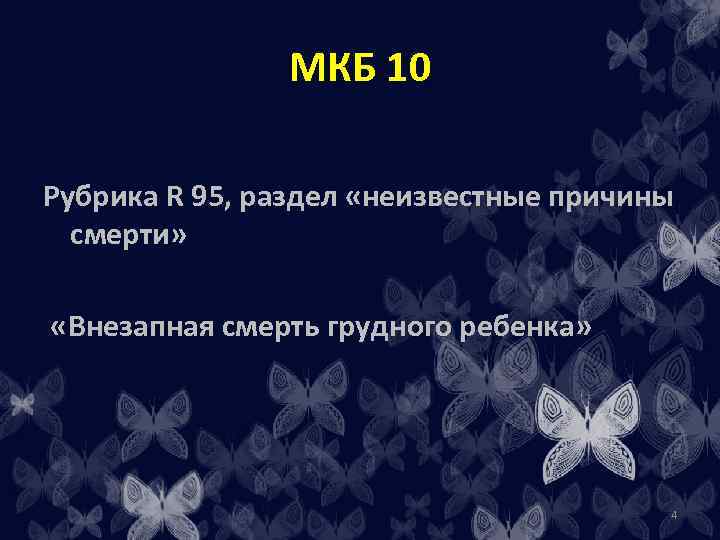 МКБ 10

Рубрика R 95, раздел «неизвестные причины смерти»

«Внезапная смерть грудного ребенка»

4